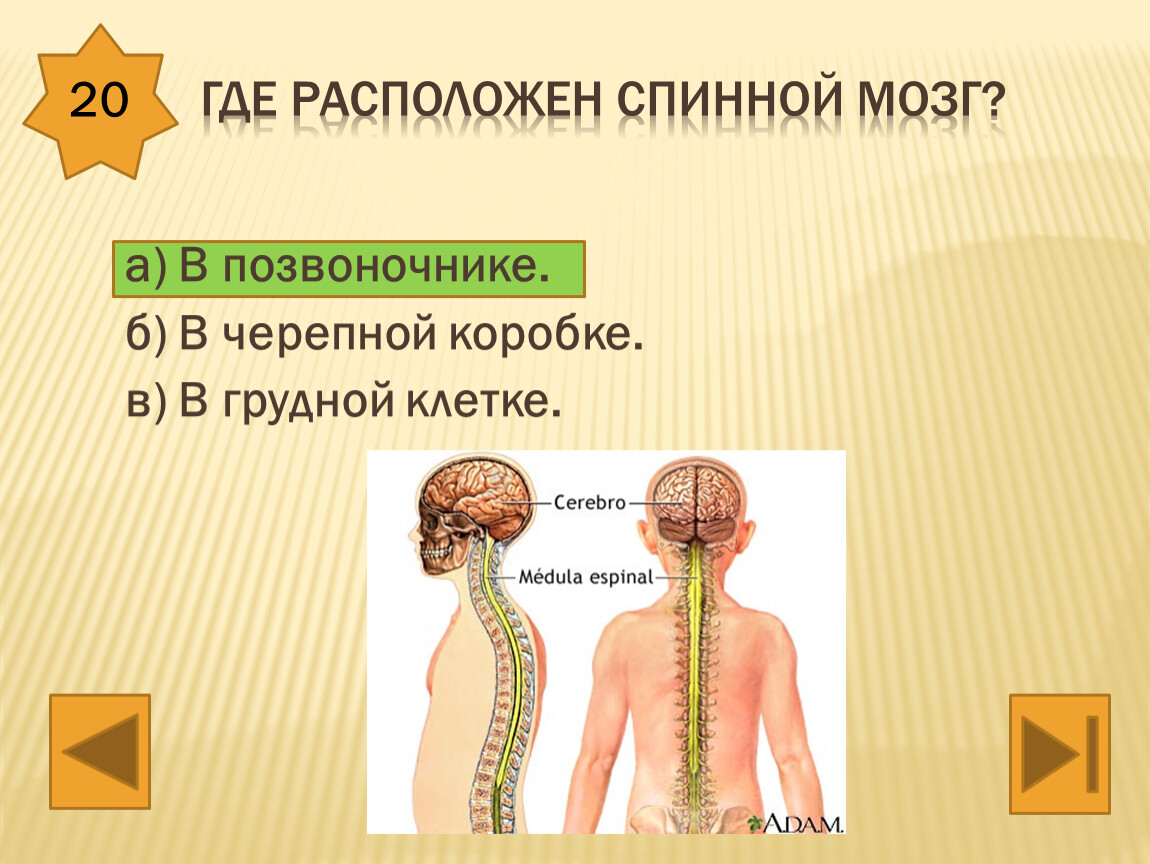 20

ГДЕ РАСПОЛОЖЕН СПИННОЙ МОЗГ?

а) В позвоночнике.
б) В черепной коробке.
в) В грудной клетке.

Cerebro
Médula espinal
A.D.A.M.